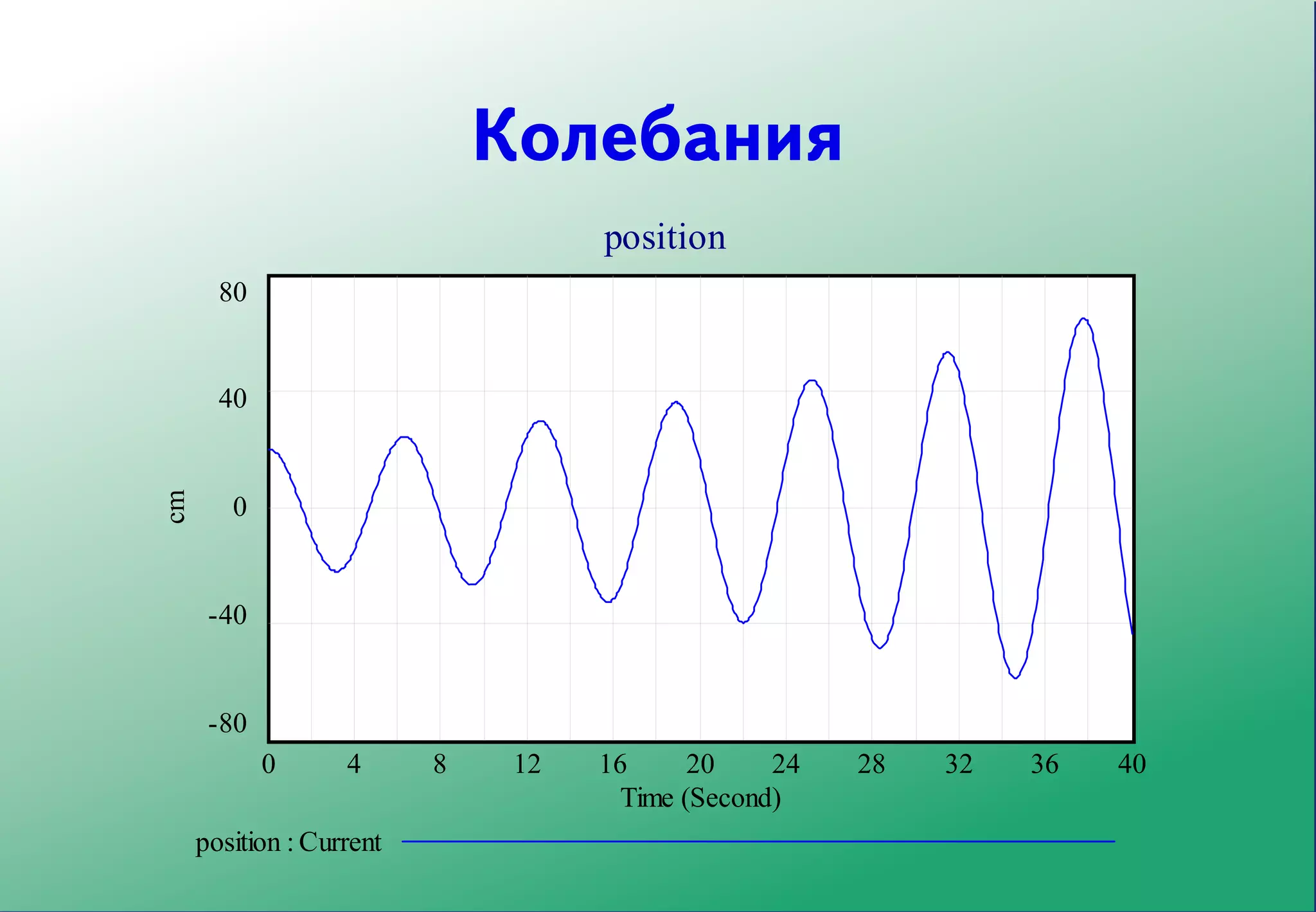 Колебания

position

80
40
0
-40
-80

cm

0 4 8 12 16 20 24 28 32 36 40
Time (Second)

position : Current